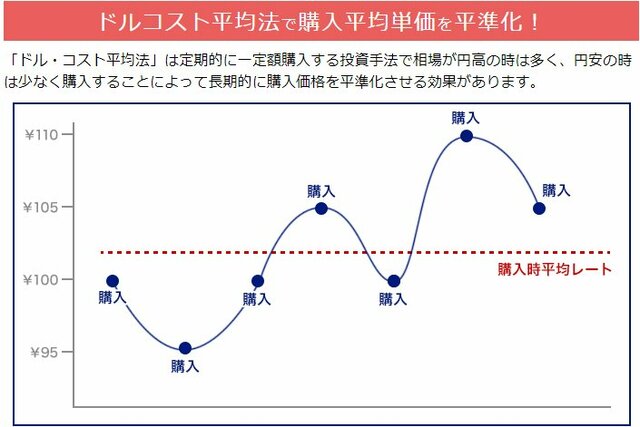 ドルコスト平均法で購入平均単価を平準化！

「ドル・コスト平均法」は定期的に一定額購入する投資手法で相場が円高の時は多く、円安の時は少なく購入することによって長期的に購入価格を平準化させる効果があります。

¥110
¥105
¥100
¥95

購入
購入
購入
購入
購入
購入
購入

購入時平均レート